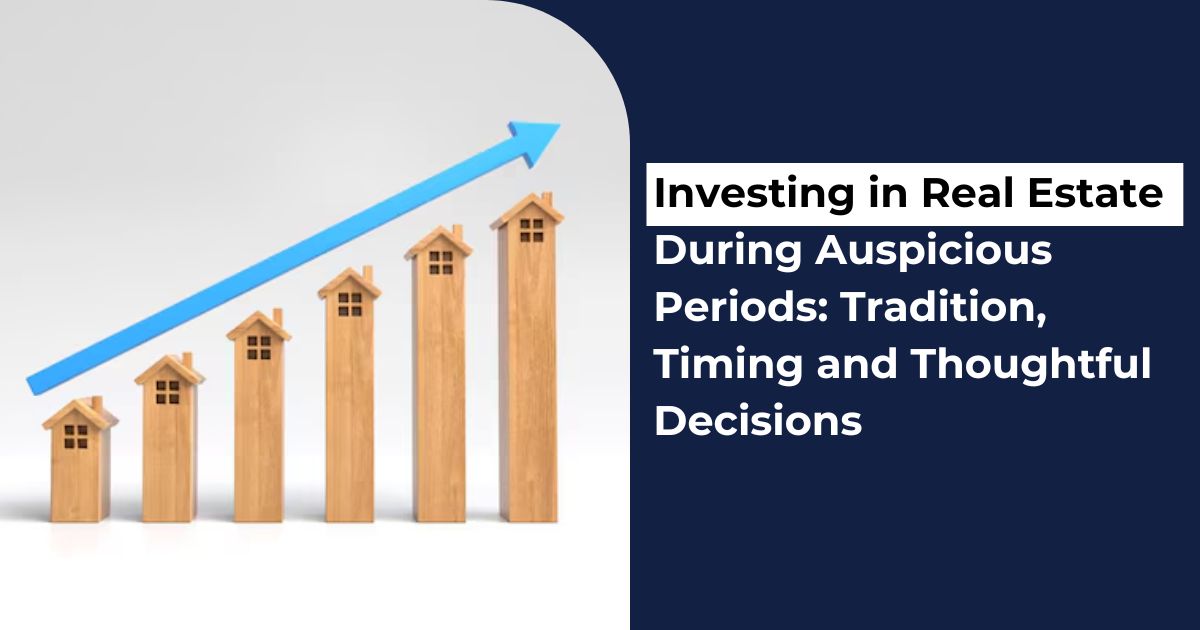 Investing in Real Estate During Auspicious Periods: Tradition, Timing and Thoughtful Decisions